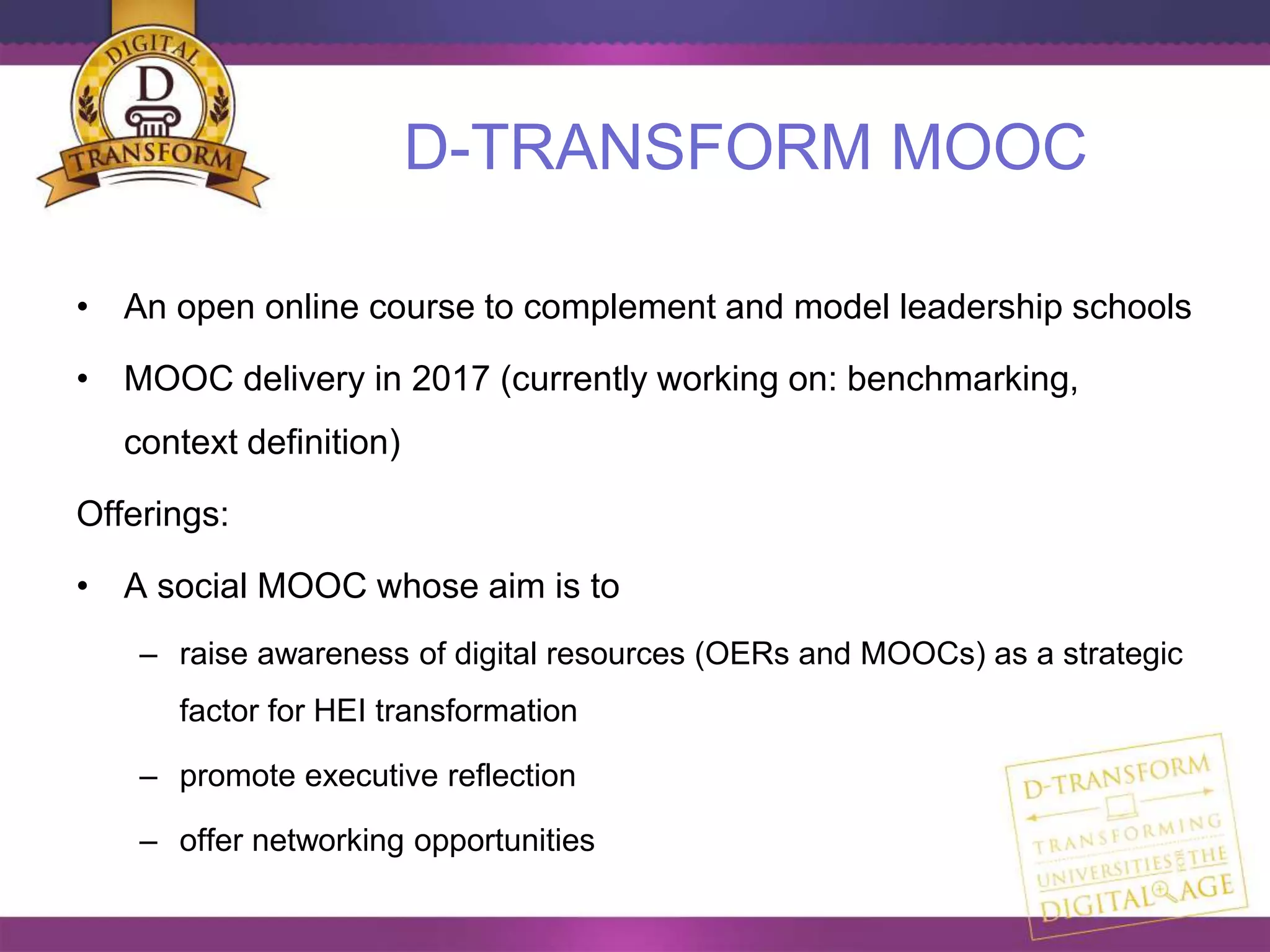 DIGITAL
D
TRANSFORM

D-TRANSFORM MOOC

• An open online course to complement and model leadership schools

• MOOC delivery in 2017 (currently working on: benchmarking, context definition)

Offerings:

• A social MOOC whose aim is to

– raise awareness of digital resources (OERs and MOOCs) as a strategic factor for HEI transformation

– promote executive reflection

– offer networking opportunities

D-TRANSFORM
TRANSFORMING
UNIVERSITIES FOR THE
DIGITAL AGE